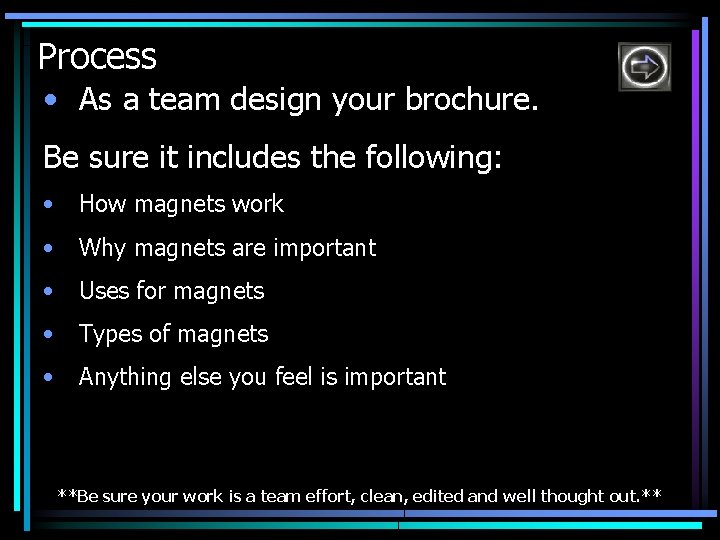 Process

• As a team design your brochure.

Be sure it includes the following:

• How magnets work
• Why magnets are important
• Uses for magnets
• Types of magnets
• Anything else you feel is important

**Be sure your work is a team effort, clean, edited and well thought out.**